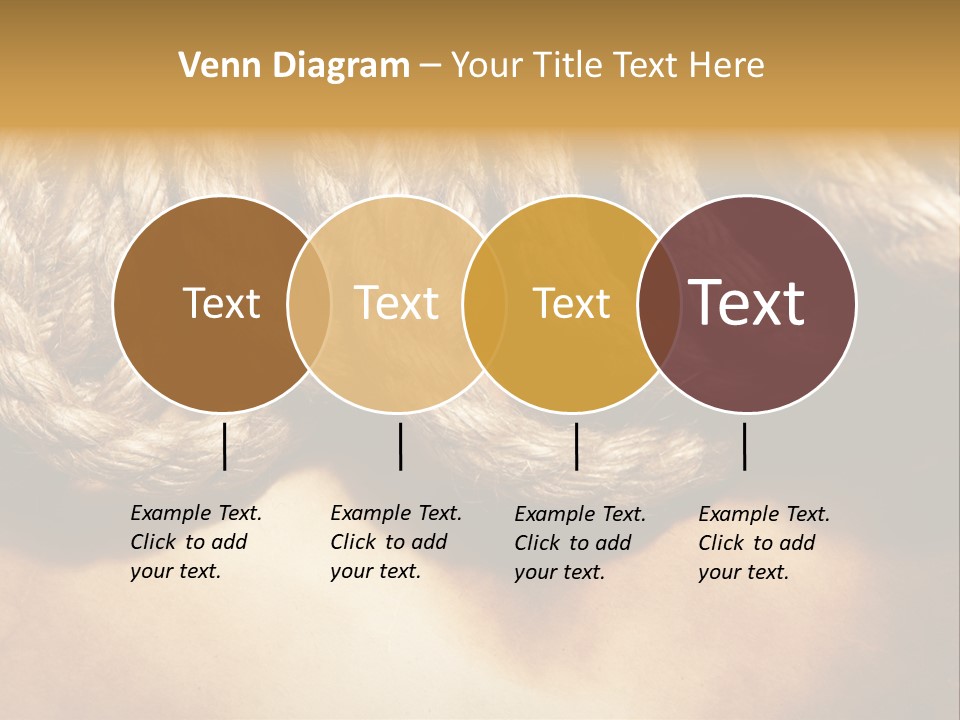 Venn Diagram – Your Title Text Here

Text

Text

Text

Text

Example Text. Click to add your text.

Example Text. Click to add your text.

Example Text. Click to add your text.

Example Text. Click to add your text.